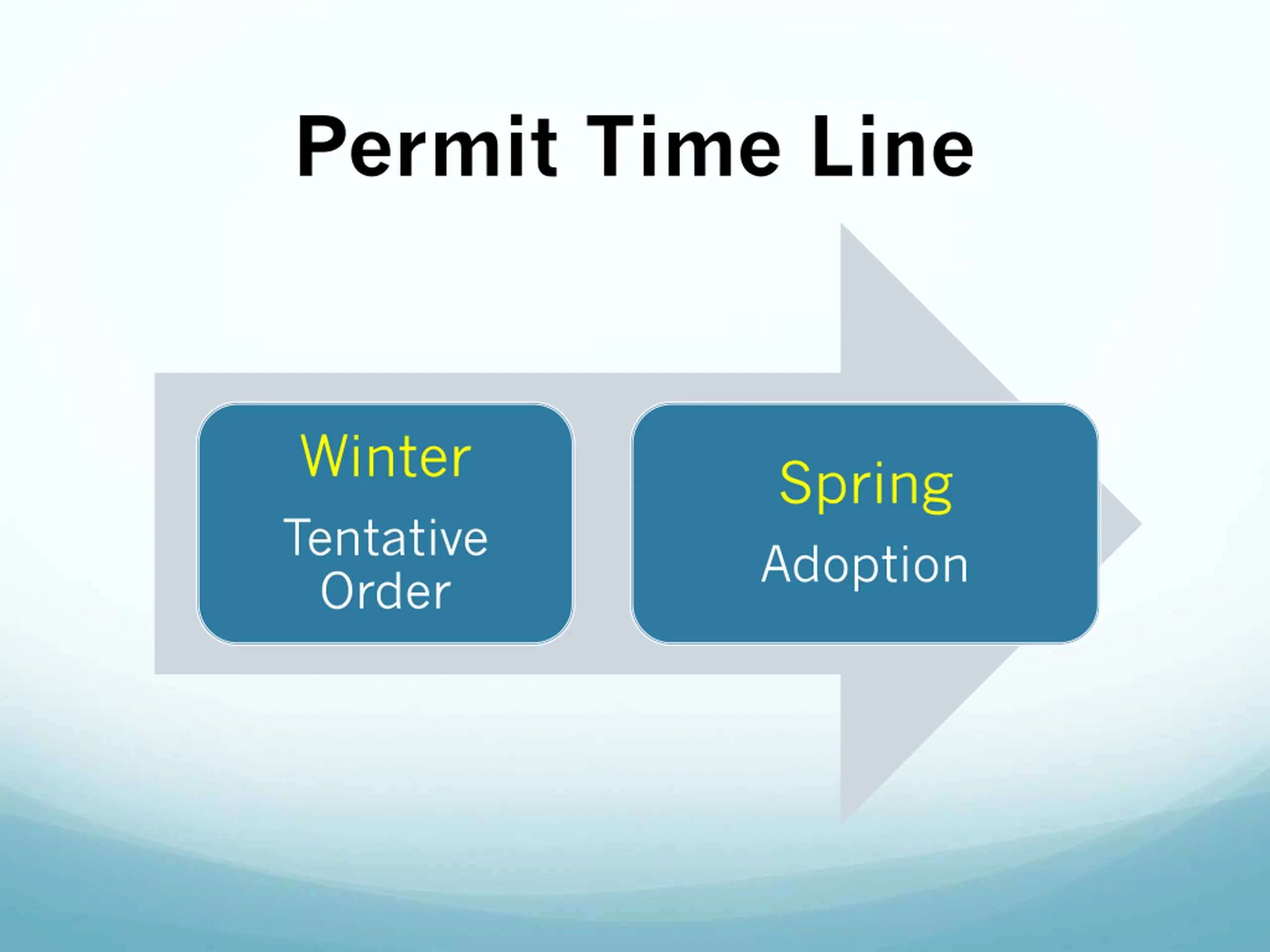 Permit Time Line

Winter
Tentative Order

Spring
Adoption